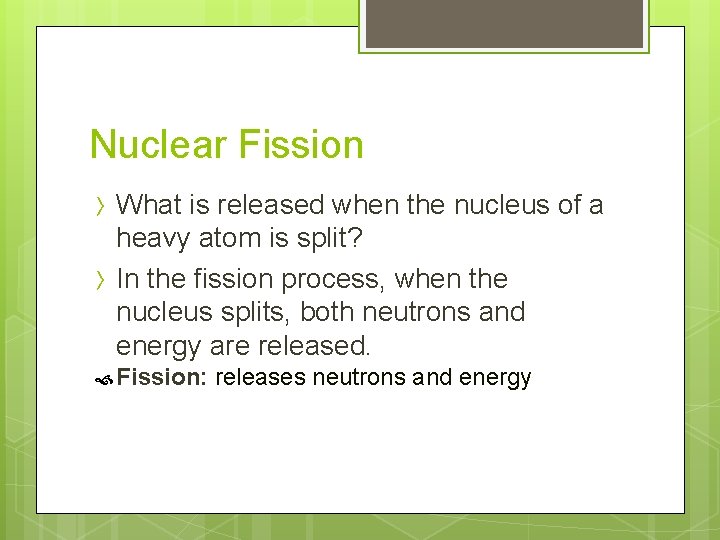 Nuclear Fission

What is released when the nucleus of a heavy atom is split?

In the fission process, when the nucleus splits, both neutrons and energy are released.

Fission: releases neutrons and energy